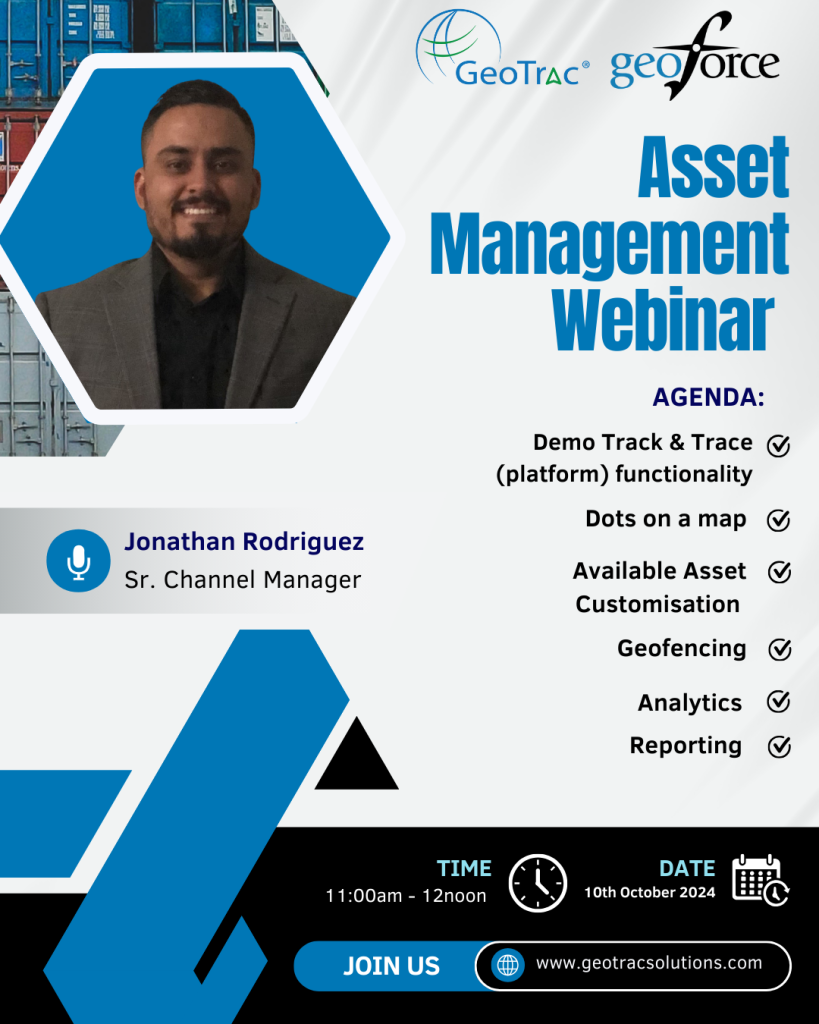 GeoTrac®

geoforce

Asset Management Webinar

AGENDA:

Demo Track & Trace (platform) functionality

Dots on a map

Available Asset Customisation

Geofencing

Analytics

Reporting

Jonathan Rodriguez
Sr. Channel Manager

TIME
11:00am - 12noon

DATE
10th October 2024

JOIN US

www.geotracsolutions.com